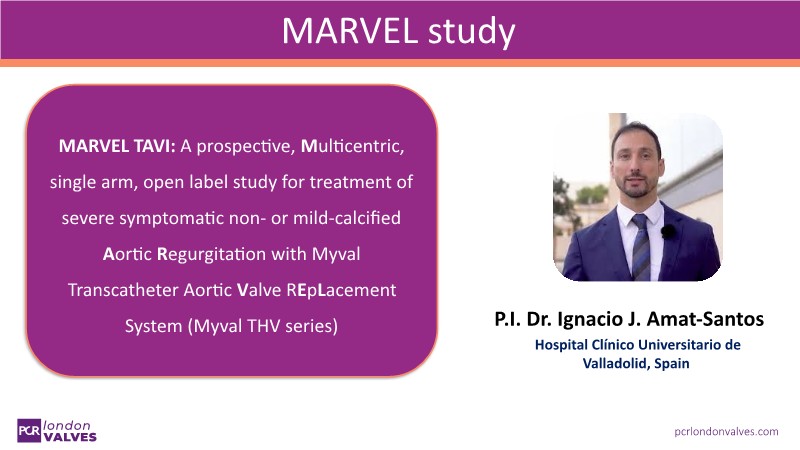 MARVEL study

MARVEL TAVI: A prospective, Multicentric, single arm, open label study for treatment of severe symptomatic non- or mild-calcified Aortic Regurgitation with Myval Transcatheter Aortic Valve REpLacement System (Myval THV series)

P.I. Dr. Ignacio J. Amat-Santos

Hospital Clínico Universitario de Valladolid, Spain

PCR london VALVES

pcrlondonvalves.com